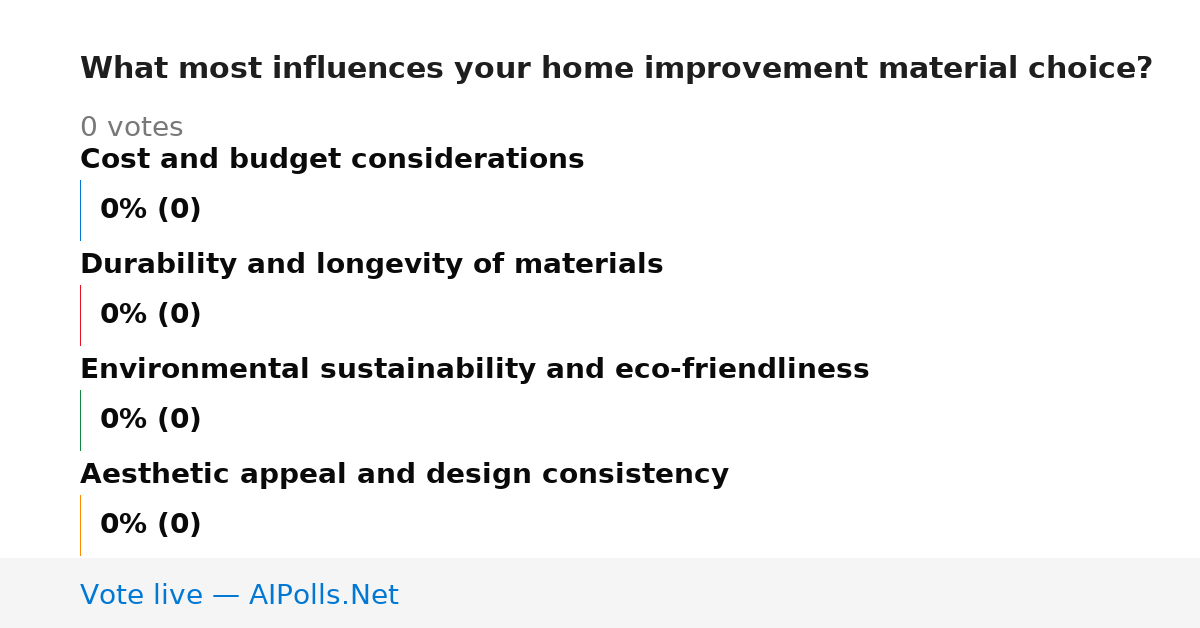 What most influences your home improvement material choice?

0 votes

Cost and budget considerations

0% (0)

Durability and longevity of materials

0% (0)

Environmental sustainability and eco-friendliness

0% (0)

Aesthetic appeal and design consistency

0% (0)

Vote live — AIPolls.Net